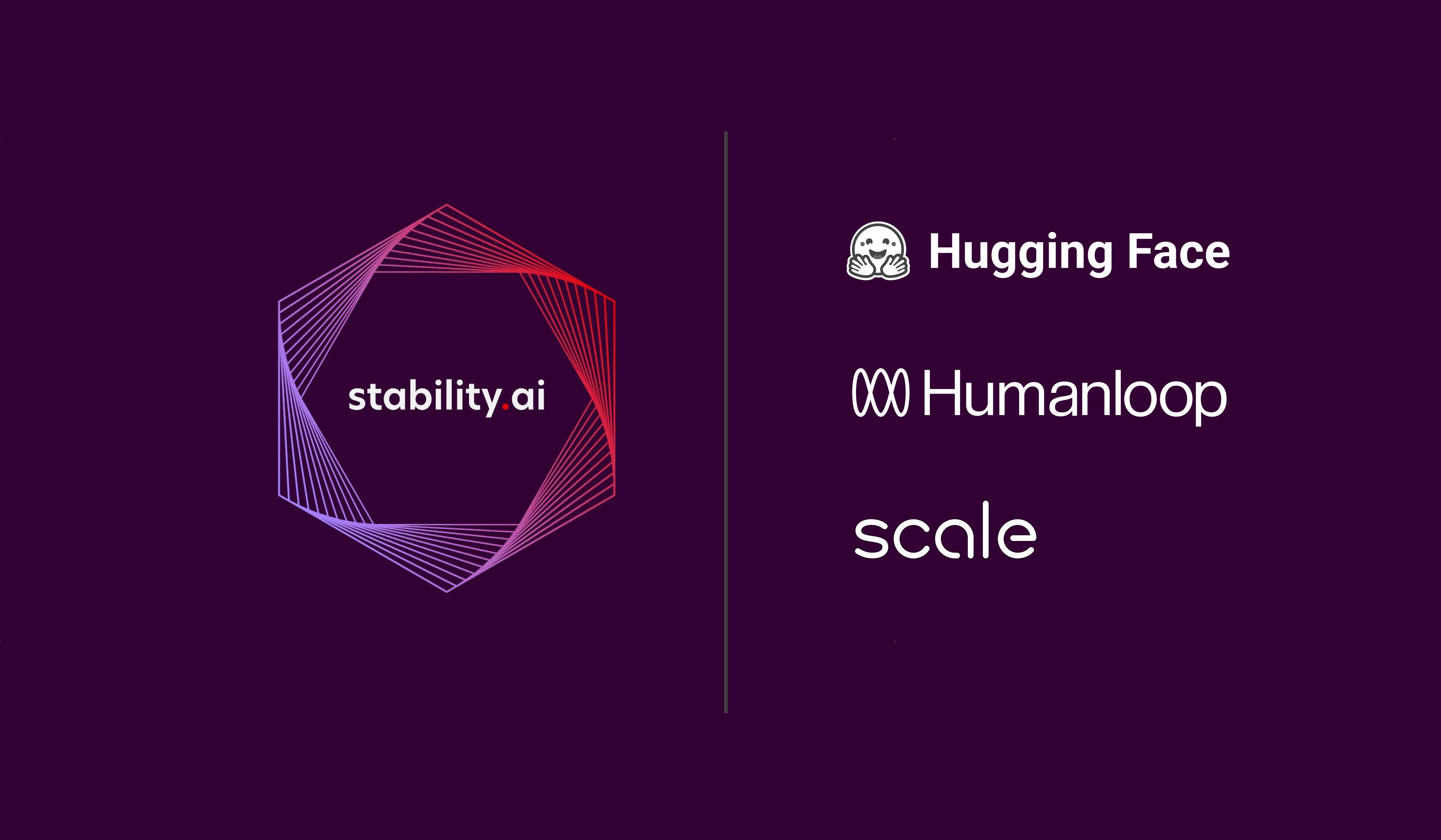 stability.ai

Hugging Face

Humanloop

scale